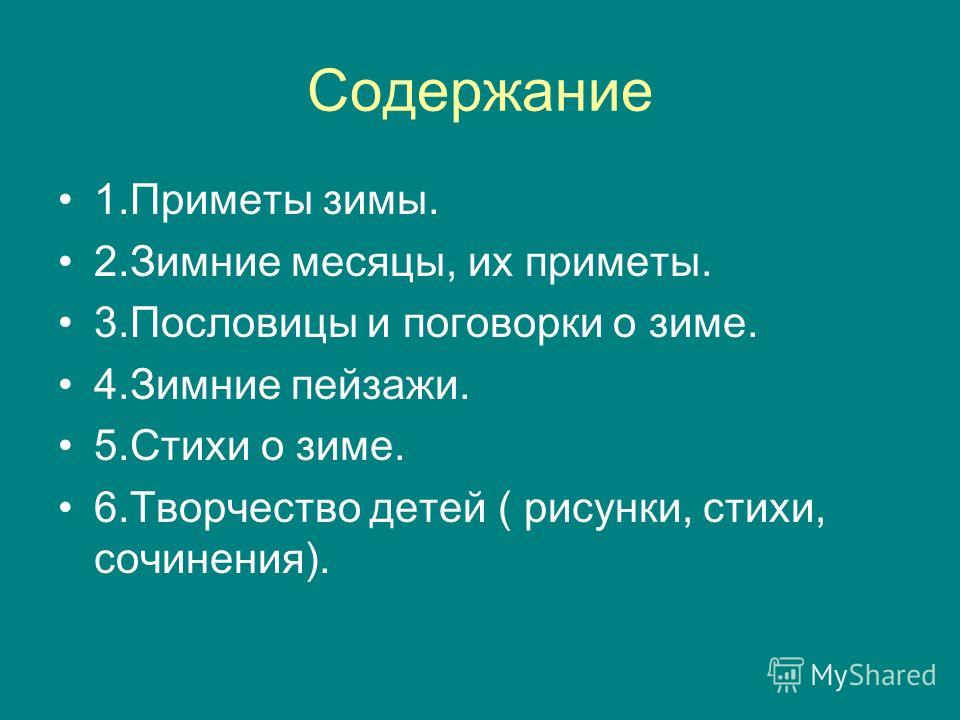 Содержание

• 1.Приметы зимы.
• 2.Зимние месяцы, их приметы.
• 3.Пословицы и поговорки о зиме.
• 4.Зимние пейзажи.
• 5.Стихи о зиме.
• 6.Творчество детей ( рисунки, стихи, сочинения).

MyShared